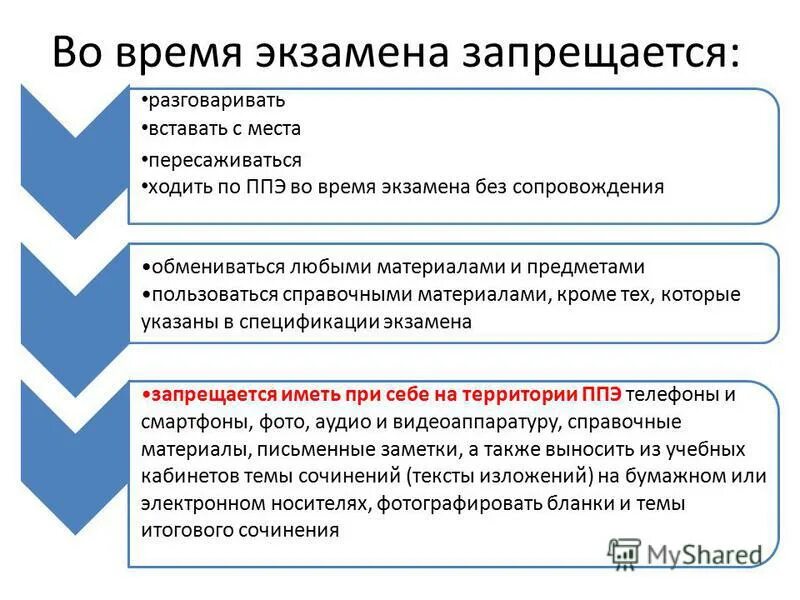 Во время экзамена запрещается:

•разговаривать
•вставать с места
•пересаживаться
•ходить по ППЭ во время экзамена без сопровождения

•обмениваться любыми материалами и предметами
•пользоваться справочными материалами, кроме тех, которые указаны в спецификации экзамена

•запрещается иметь при себе на территории ППЭ телефоны и смартфоны, фото, аудио и видеоаппаратуру, справочные материалы, письменные заметки, а также выносить из учебных кабинетов темы сочинений (тексты изложений) на бумажном или электронном носителях, фотографировать бланки и темы итогового сочинения

MyShared